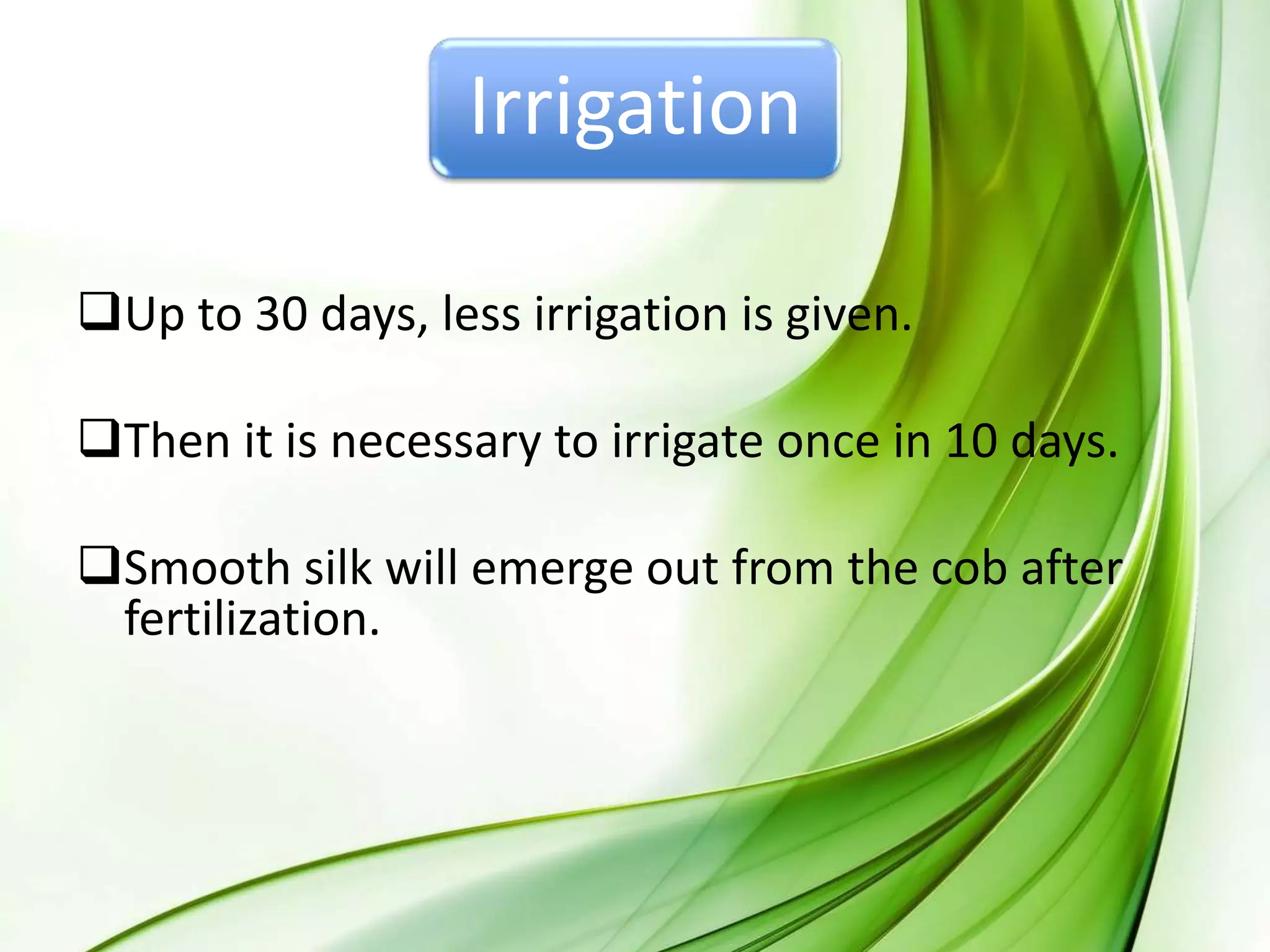 Irrigation

❑Up to 30 days, less irrigation is given.

❑Then it is necessary to irrigate once in 10 days.

❑Smooth silk will emerge out from the cob after fertilization.